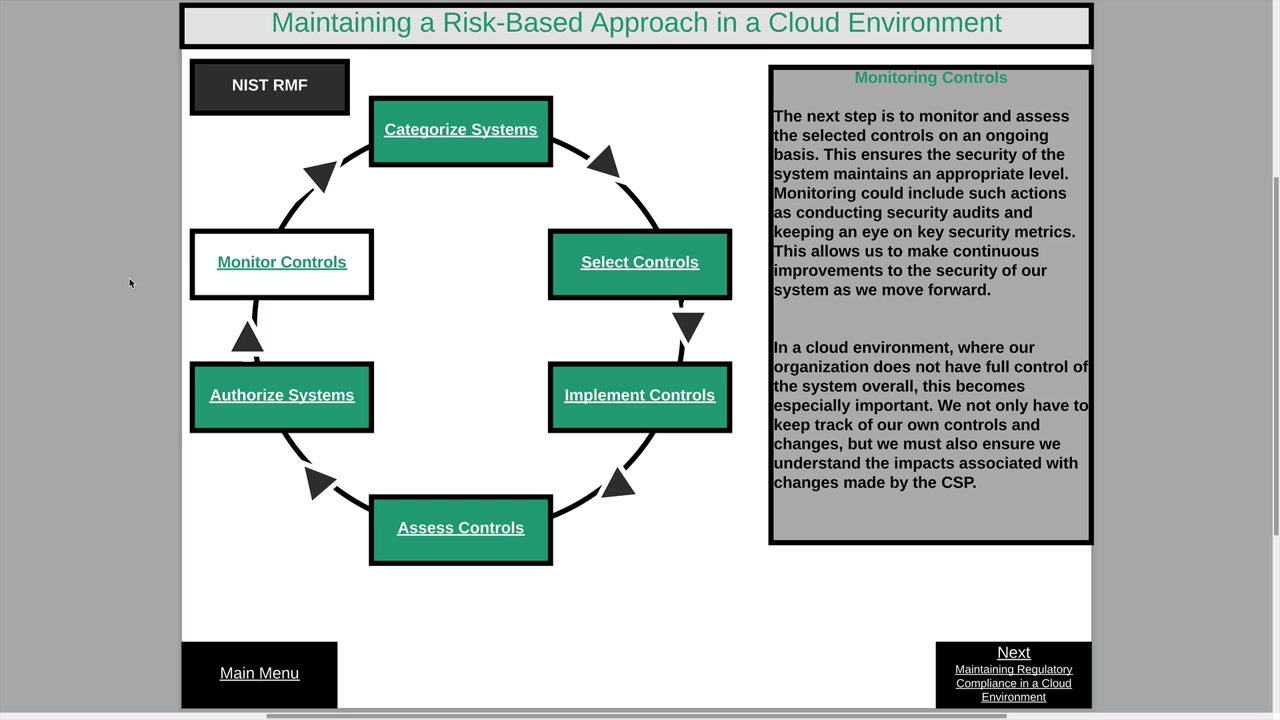 Maintaining a Risk-Based Approach in a Cloud Environment

NIST RMF

Categorize Systems

Select Controls

Implement Controls

Assess Controls

Authorize Systems

Monitor Controls

Monitoring Controls

The next step is to monitor and assess the selected controls on an ongoing basis. This ensures the security of the system maintains an appropriate level. Monitoring could include such actions as conducting security audits and keeping an eye on key security metrics. This allows us to make continuous improvements to the security of our system as we move forward.

In a cloud environment, where our organization does not have full control of the system overall, this becomes especially important. We not only have to keep track of our own controls and changes, but we must also ensure we understand the impacts associated with changes made by the CSP.

Main Menu

Next
Maintaining Regulatory Compliance in a Cloud Environment